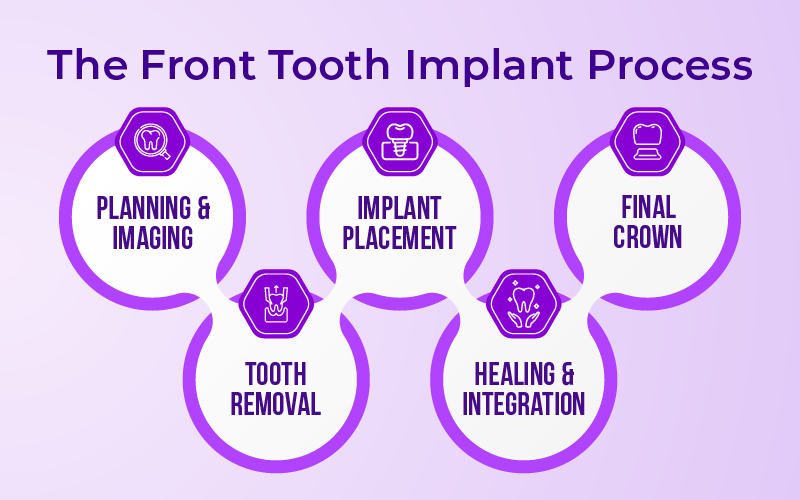 The Front Tooth Implant Process

PLANNING & IMAGING

TOOTH REMOVAL

IMPLANT PLACEMENT

HEALING & INTEGRATION

FINAL CROWN